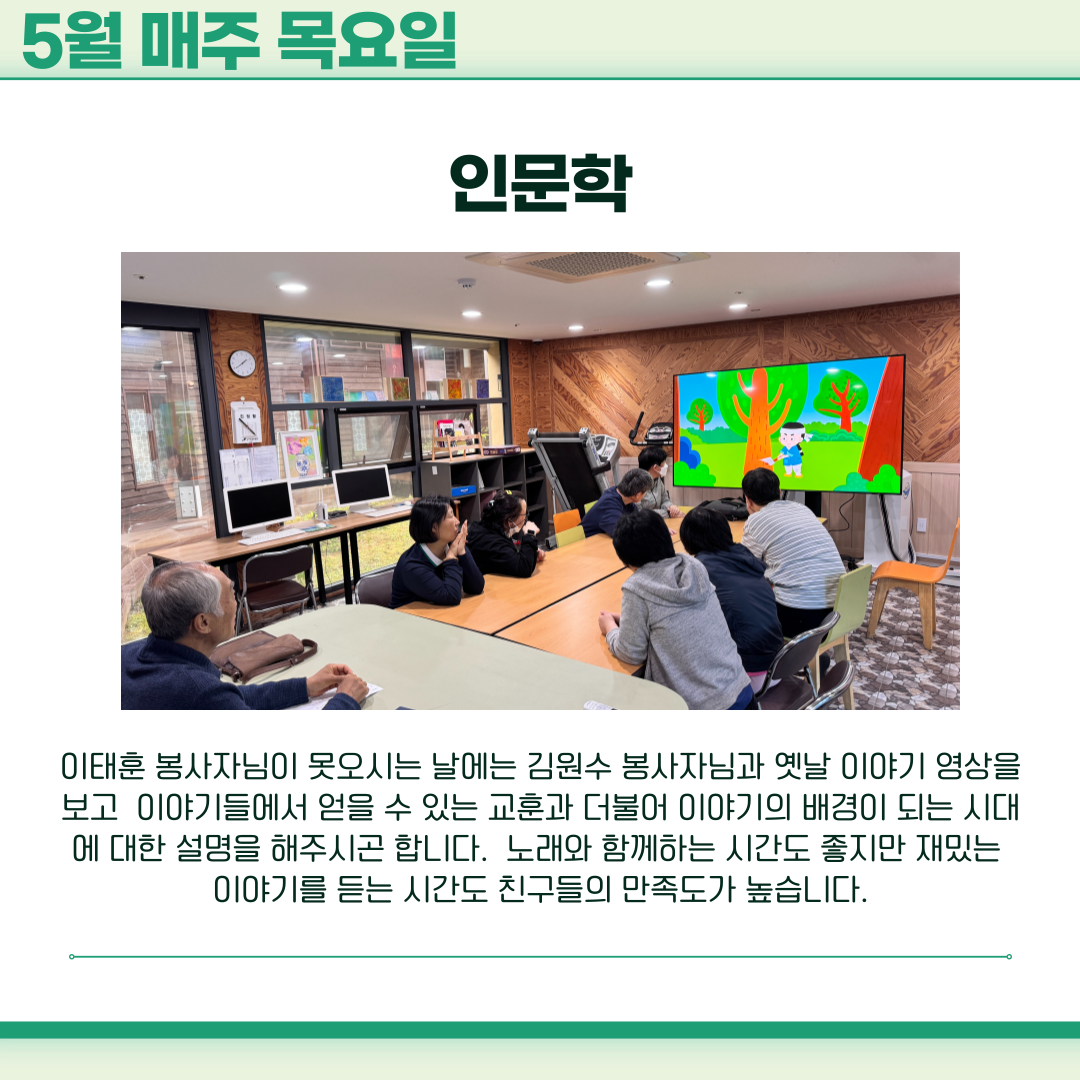 5월 매주 목요일

인문학

이태훈 봉사자님이 못오시는 날에는 김원수 봉사자님과 옛날 이야기 영상을 보고 이야기들에서 얻을 수 있는 교훈과 더불어 이야기의 배경이 되는 시대에 대한 설명을 해주시곤 합니다. 노래와 함께하는 시간도 좋지만 재밌는 이야기를 듣는 시간도 친구들의 만족도가 높습니다.